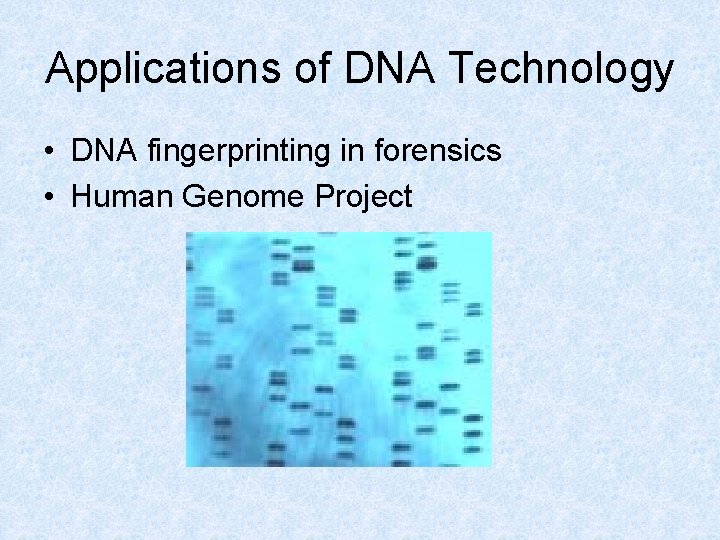 Applications of DNA Technology

• DNA fingerprinting in forensics
• Human Genome Project